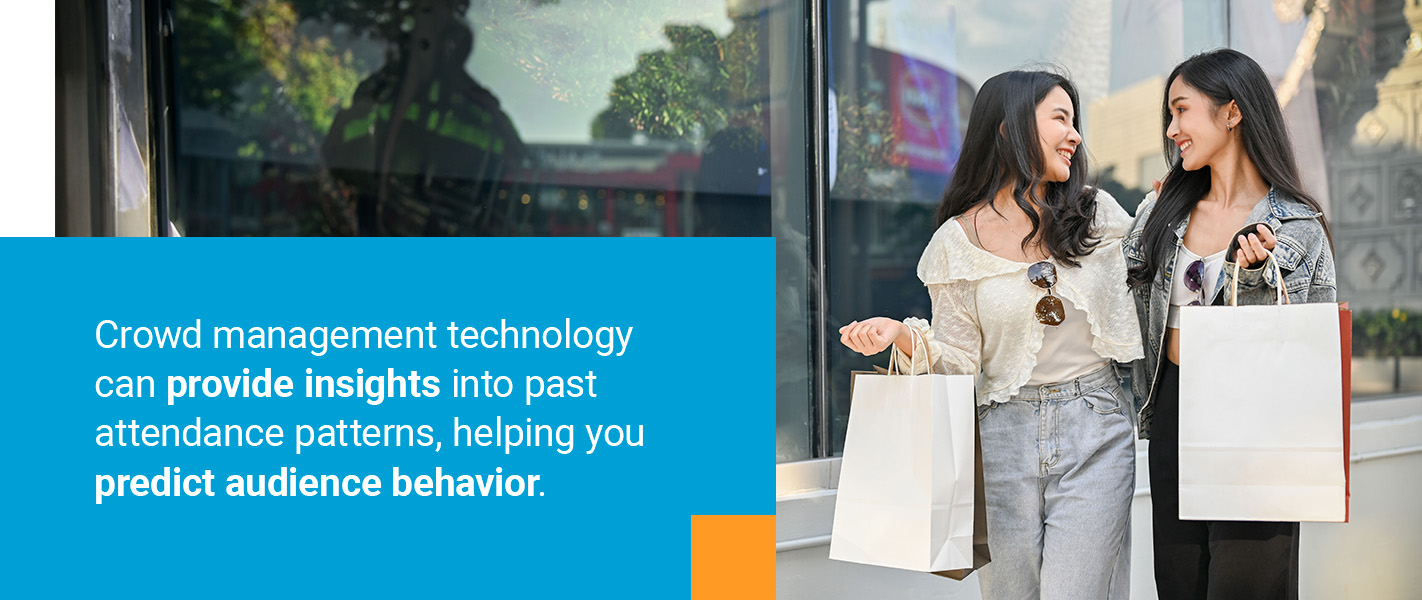 Crowd management technology can provide insights into past attendance patterns, helping you predict audience behavior.